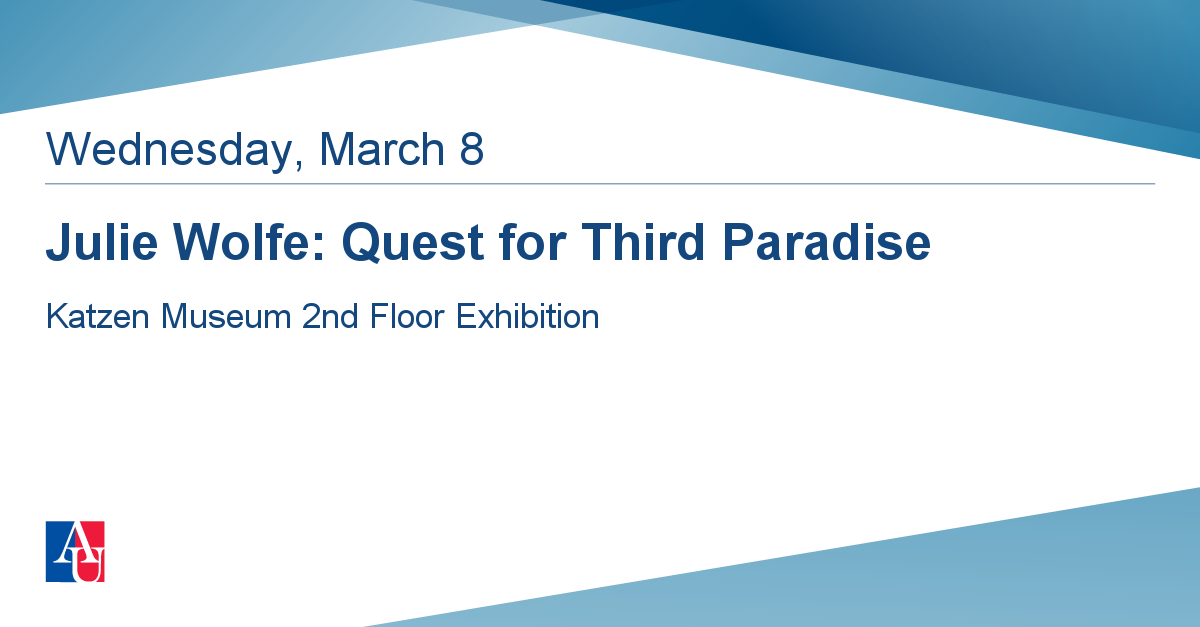 Wednesday, March 8

Julie Wolfe: Quest for Third Paradise

Katzen Museum 2nd Floor Exhibition

AU